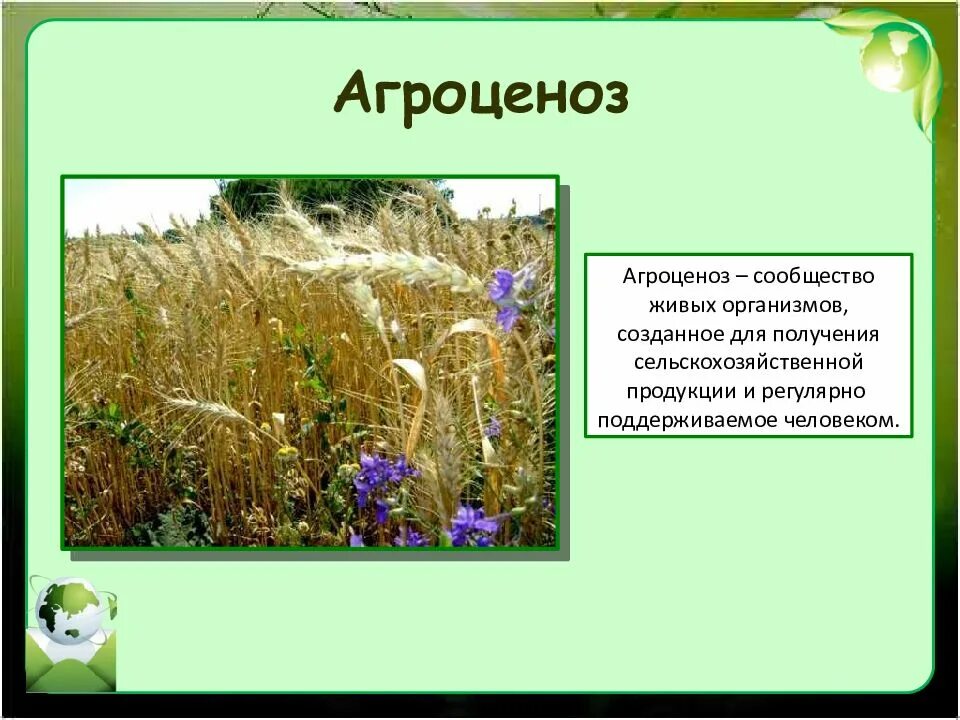 Агроценоз

Агроценоз – сообщество живых организмов, созданное для получения сельскохозяйственной продукции и регулярно поддерживаемое человеком.